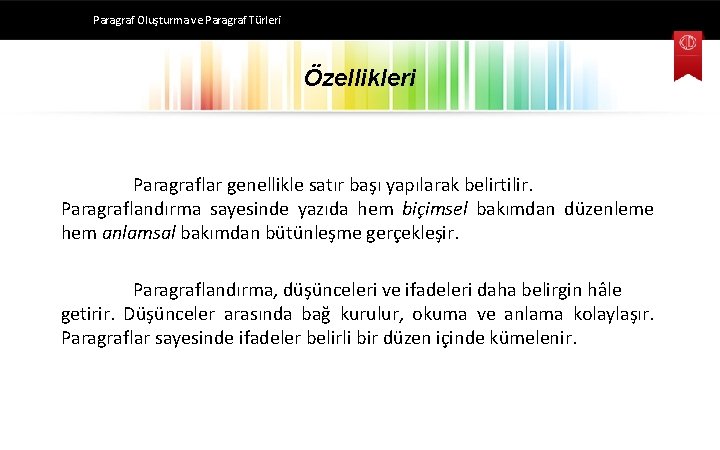 Paragraf Oluşturma ve Paragraf Türleri

Özellikleri

Paragraflar genellikle satır başı yapılarak belirtilir. Paragraflandırma sayesinde yazıda hem biçimsel bakımdan düzenleme hem anlamsal bakımdan bütünleşme gerçekleşir.

Paragraflandırma, düşünceleri ve ifadeleri daha belirgin hâle getirir. Düşünceler arasında bağ kurulur, okuma ve anlama kolaylaşır. Paragraflar sayesinde ifadeler belirli bir düzen içinde kümelenir.